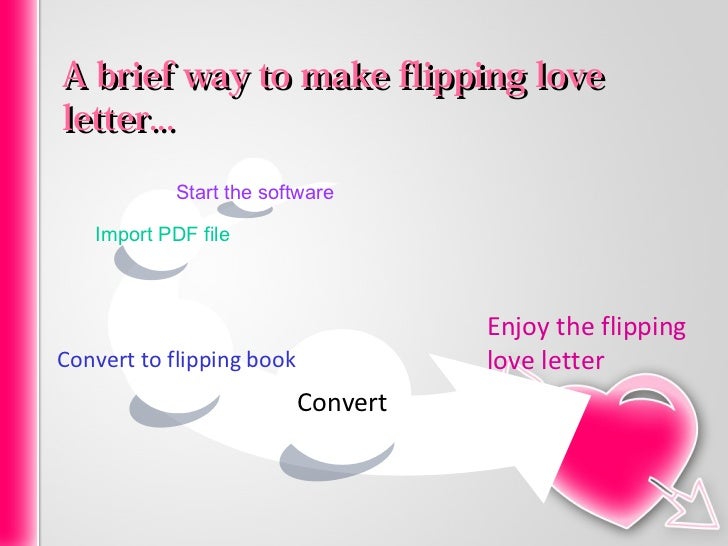 A brief way to make flipping love letter...

Start the software

Import PDF file

Convert to flipping book

Convert

Enjoy the flipping love letter